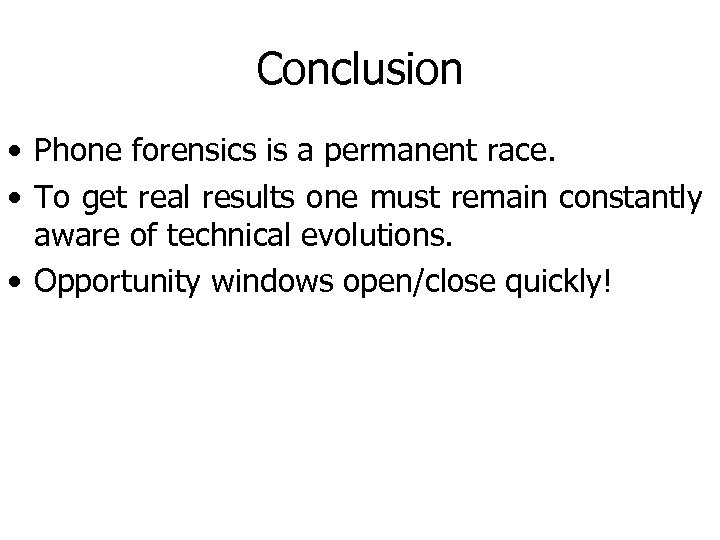 Conclusion

• Phone forensics is a permanent race.
• To get real results one must remain constantly aware of technical evolutions.
• Opportunity windows open/close quickly!